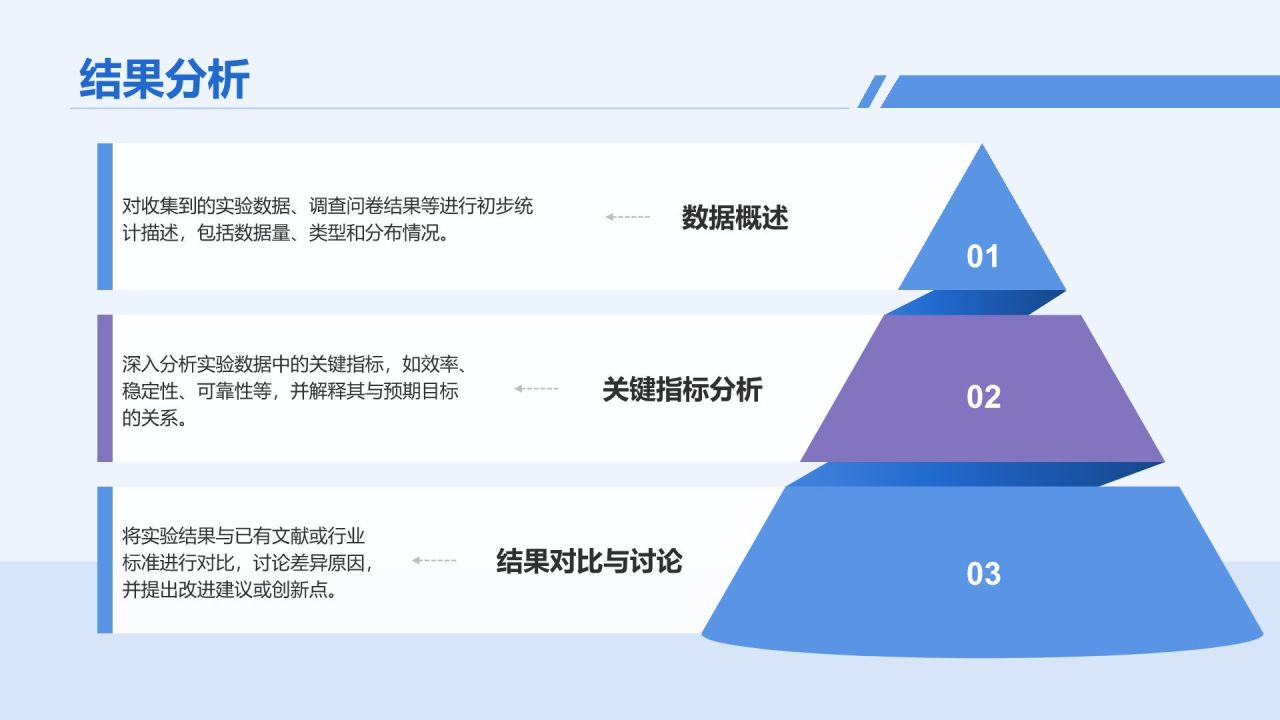 结果分析

对收集到的实验数据、调查问卷结果等进行初步统计描述，包括数据量、类型和分布情况。

数据概述

01

深入分析实验数据中的关键指标，如效率、稳定性、可靠性等，并解释其与预期目标的关系。

关键指标分析

02

将实验结果与已有文献或行业标准进行对比，讨论差异原因，并提出改进建议或创新点。

结果对比与讨论

03